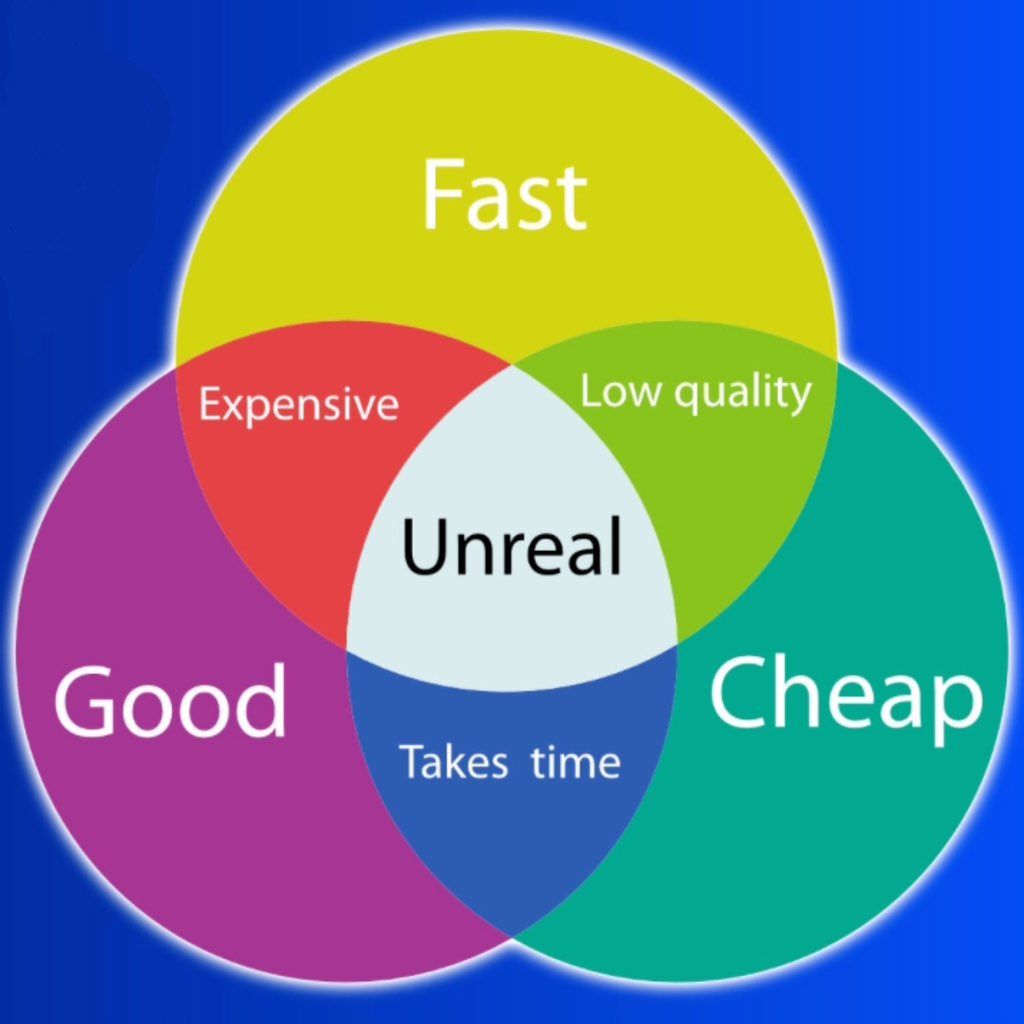 Fast

Expensive

Low quality

Unreal

Good

Cheap

Takes time